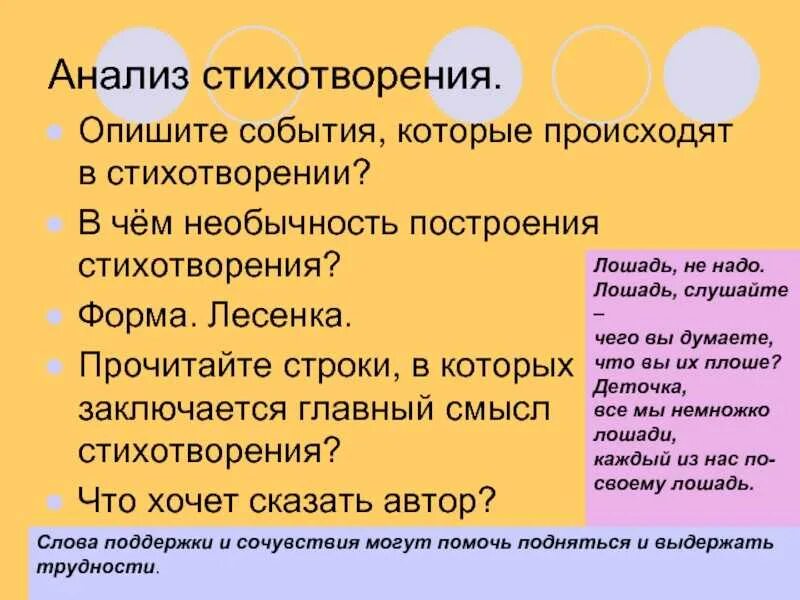 Анализ стихотворения.

Опишите события, которые происходят в стихотворении?

В чём необычность построения стихотворения?

Форма. Лесенка.

Прочитайте строки, в которых заключается главный смысл стихотворения?

Что хочет сказать автор?

Лошадь, не надо.
Лошадь, слушайте –
чего вы думаете,
что вы их плоше?
Деточка,
все мы немножко
лошади,
каждый из нас по-своему лошадь.

Слова поддержки и сочувствия могут помочь подняться и выдержать трудности.